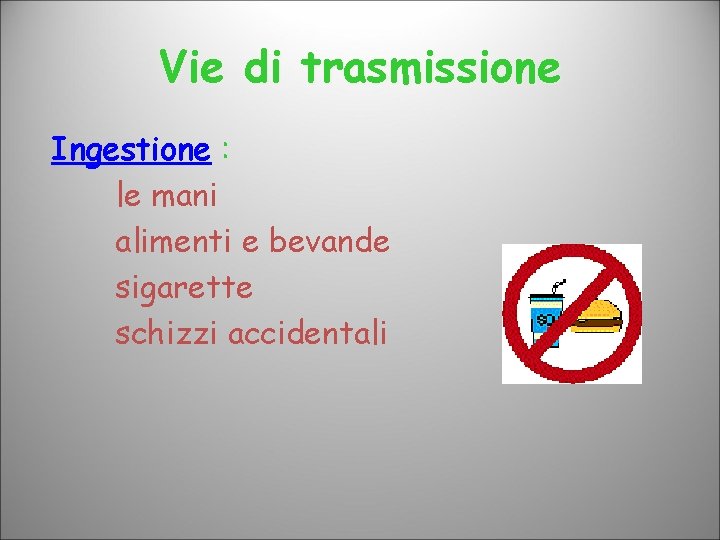 Vie di trasmissione

Ingestione :

le mani
alimenti e bevande
sigarette
schizzi accidentali